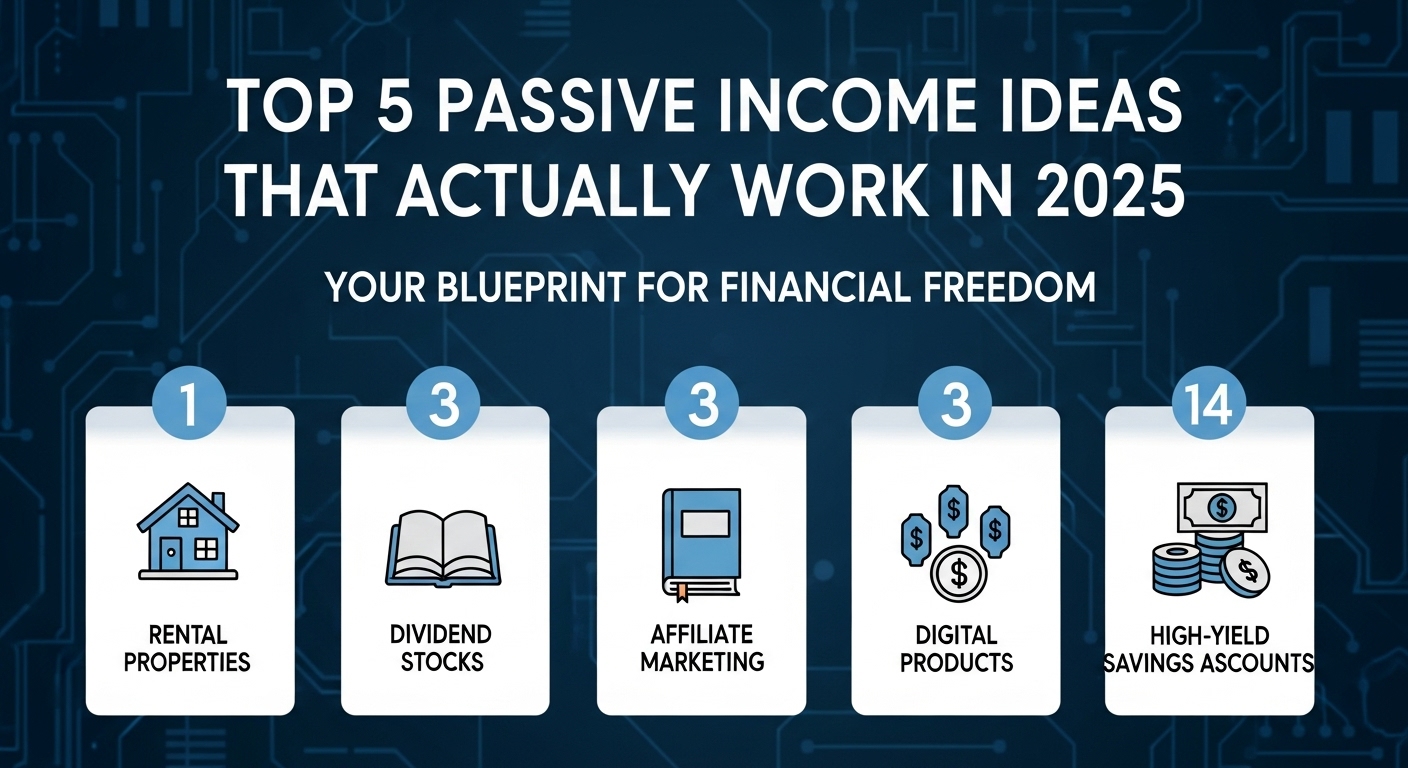 TOP 5 PASSIVE INCOME IDEAS THAT ACTUALLY WORK IN 2025

YOUR BLUEPRINT FOR FINANCIAL FREEDOM

1
RENTAL PROPERTIES

3
DIVIDEND STOCKS

3
AFFILIATE MARKETING

3
DIGITAL PRODUCTS

14
HIGH-YIELD SAVINGS ASCOUNTS